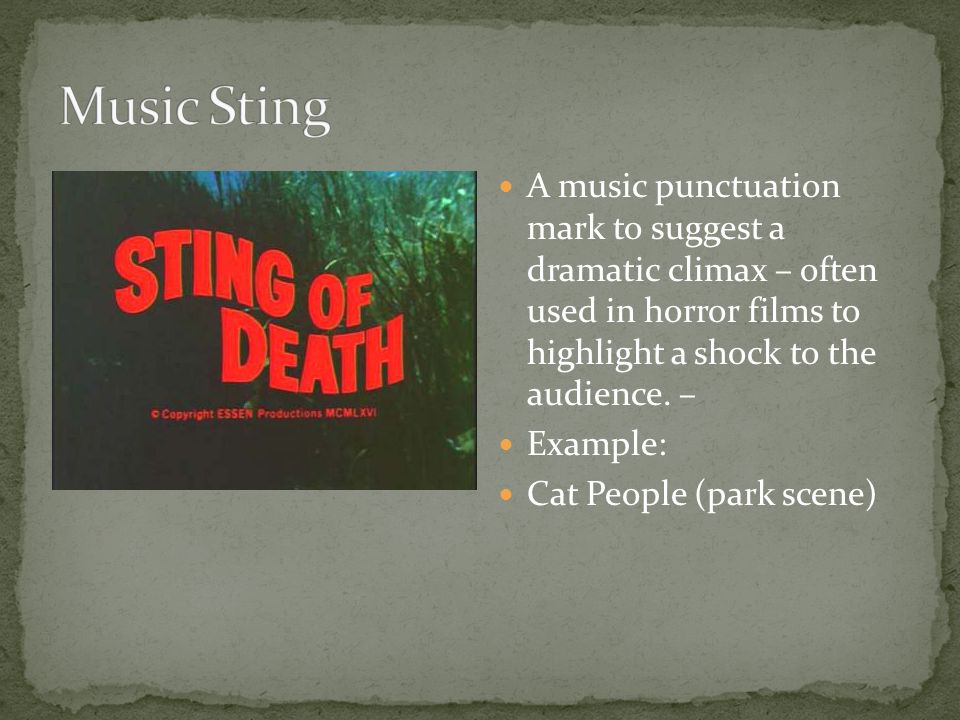 Music Sting

STING OF DEATH

© Copyright ESSEN Productions MCMLXVI

- A music punctuation mark to suggest a dramatic climax – often used in horror films to highlight a shock to the audience. –
- Example:
- Cat People (park scene)